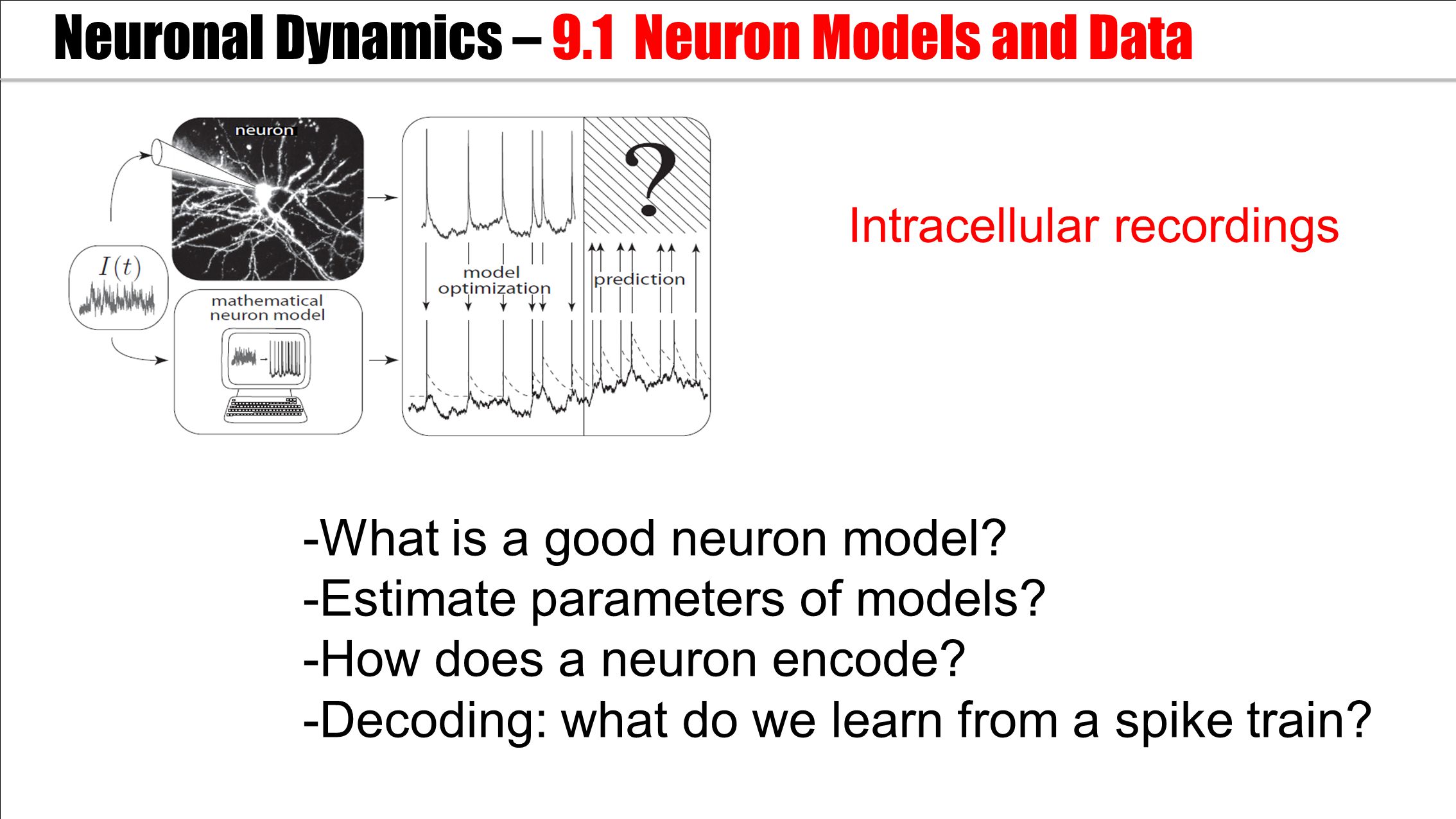 Neuronal Dynamics – 9.1 Neuron Models and Data

neuron

$I(t)$

mathematical neuron model

model optimization

prediction

?

Intracellular recordings

-What is a good neuron model?
-Estimate parameters of models?
-How does a neuron encode?
-Decoding: what do we learn from a spike train?